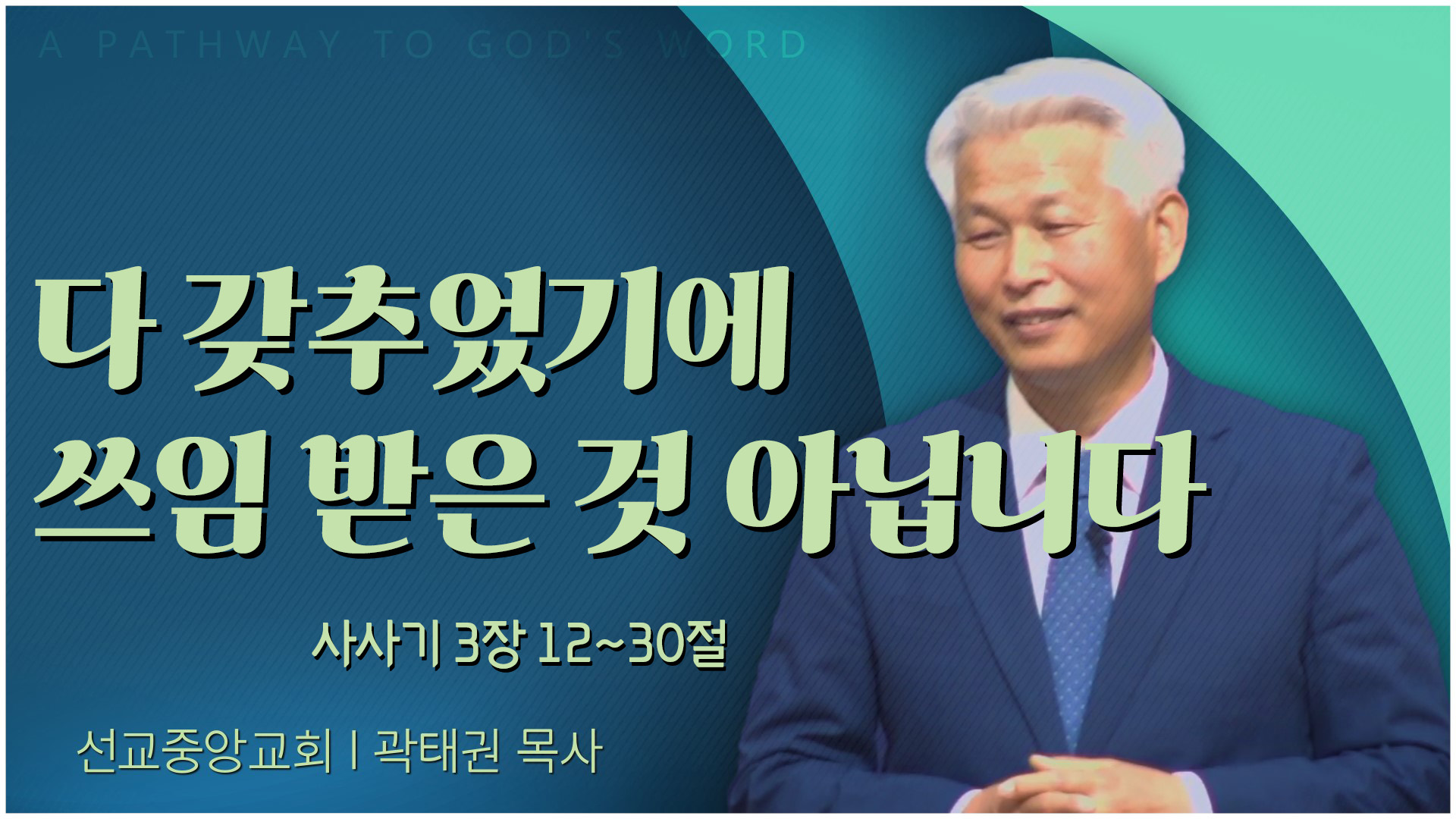 A PATHWAY TO GOD'S WORD

다 갖추었기에
쓰임 받은 것 아닙니다

사사기 3장 12~30절

선교중앙교회 | 곽태권 목사